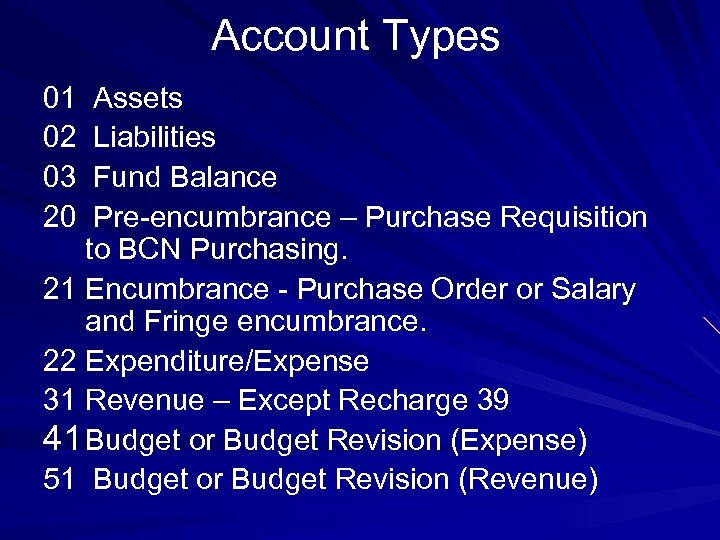 Account Types

01 Assets

02 Liabilities

03 Fund Balance

20 Pre-encumbrance – Purchase Requisition to BCN Purchasing.

21 Encumbrance - Purchase Order or Salary and Fringe encumbrance.

22 Expenditure/Expense

31 Revenue – Except Recharge 39

41 Budget or Budget Revision (Expense)

51 Budget or Budget Revision (Revenue)